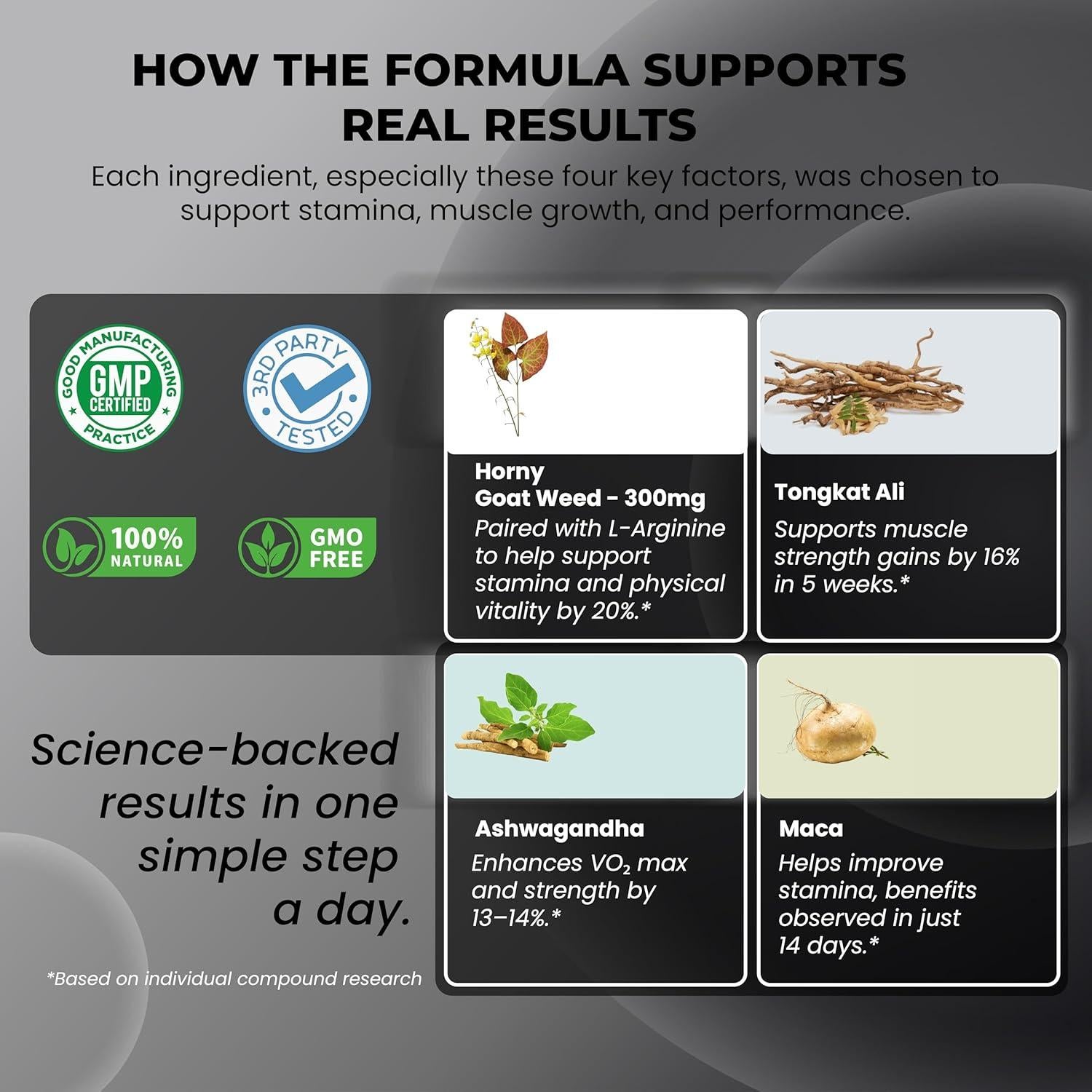 HOW THE FORMULA SUPPORTS REAL RESULTS

Each ingredient, especially these four key factors, was chosen to support stamina, muscle growth, and performance.

GOOD MANUFACTURING PRACTICE GMP CERTIFIED

3RD PARTY TESTED

100% NATURAL

GMO FREE

Horny Goat Weed - 300mg
Paired with L-Arginine to help support stamina and physical vitality by 20%.*

Tongkat Ali
Supports muscle strength gains by 16% in 5 weeks.*

Ashwagandha
Enhances $VO_2$ max and strength by 13–14%.*

Maca
Helps improve stamina, benefits observed in just 14 days.*

Science-backed results in one simple step a day.

*Based on individual compound research